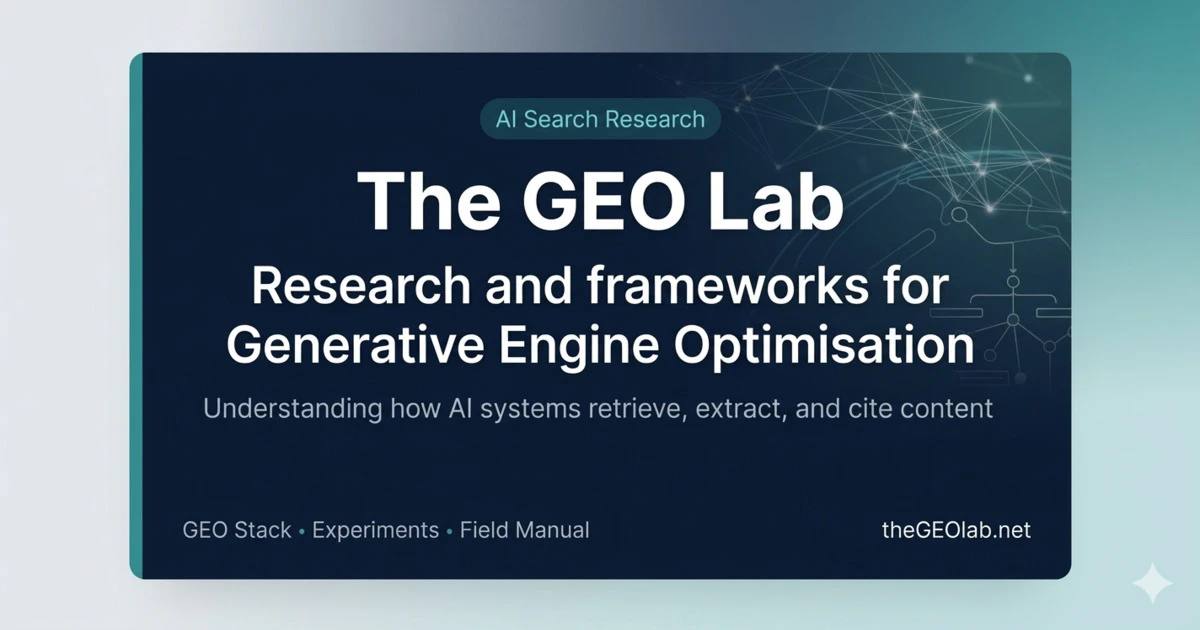 AI Search Research

The GEO Lab

Research and frameworks for Generative Engine Optimisation

Understanding how AI systems retrieve, extract, and cite content

GEO Stack • Experiments • Field Manual

theGEOlab.net